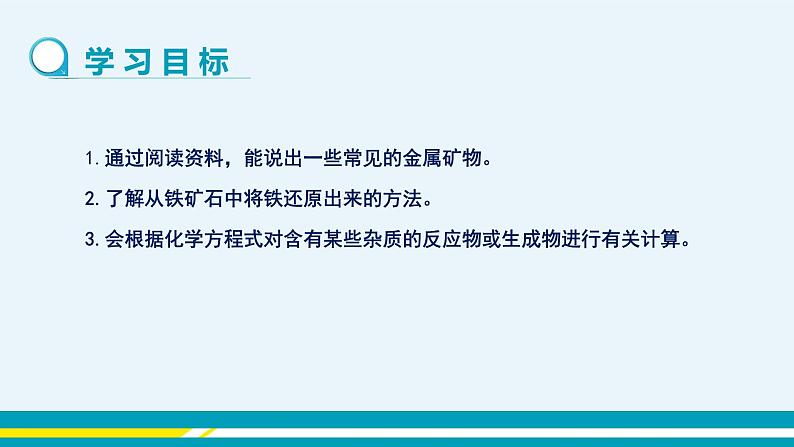 学习目标

1. 通过阅读资料，能说出一些常见的金属矿物。

2. 了解从铁矿石中将铁还原出来的方法。

3. 会根据化学方程式对含有某些杂质的反应物或生成物进行有关计算。